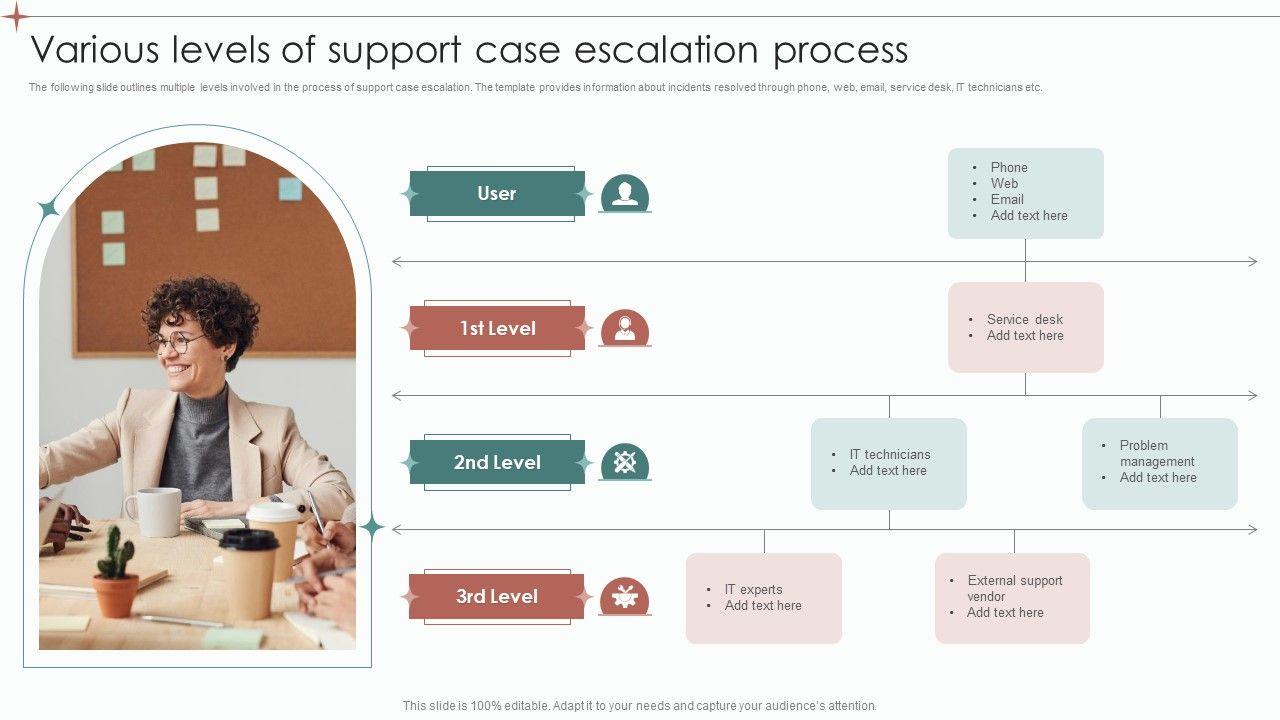 Various levels of support case escalation process

The following slide outlines multiple levels involved in the process of support case escalation. The template provides information about incidents resolved through phone, web, email, service desk, IT technicians etc.

User

- Phone
- Web
- Email
- Add text here

1st Level

- Service desk
- Add text here

2nd Level

- IT technicians
- Add text here

- Problem management
- Add text here

3rd Level

- IT experts
- Add text here

- External support vendor
- Add text here

This slide is 100% editable. Adapt it to your needs and capture your audience's attention.